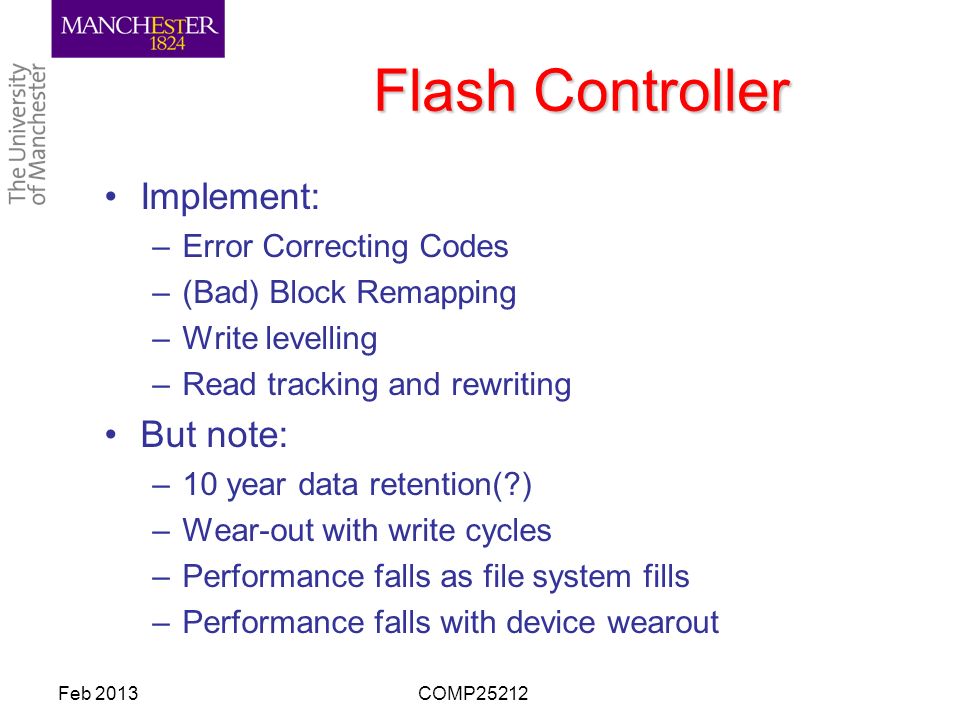 MANCHESTER
1824

The University of Manchester

Flash Controller

• Implement:
– Error Correcting Codes
– (Bad) Block Remapping
– Write levelling
– Read tracking and rewriting
• But note:
– 10 year data retention(?)
– Wear-out with write cycles
– Performance falls as file system fills
– Performance falls with device wearout

Feb 2013

COMP25212